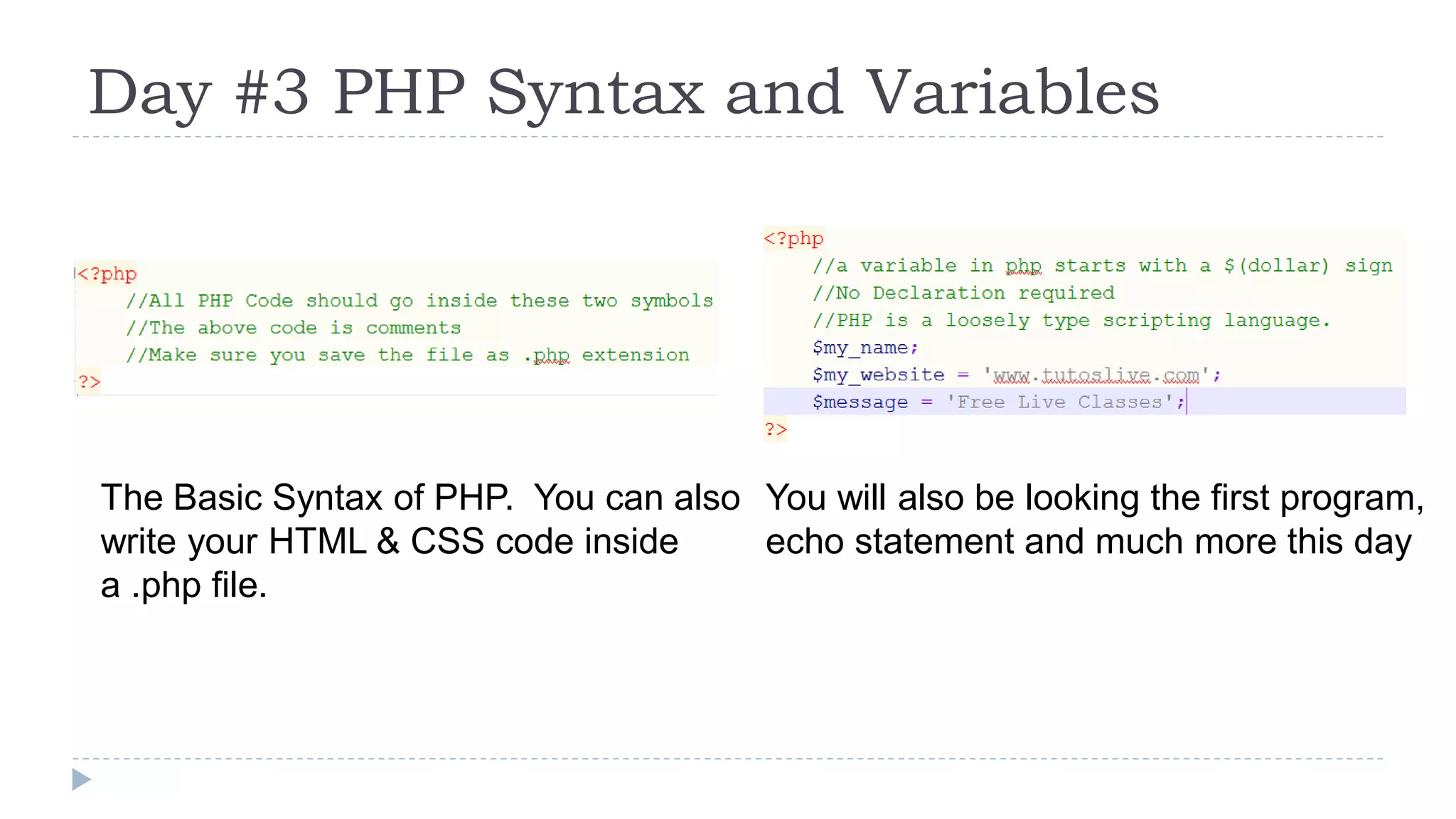 Day #3 PHP Syntax and Variables

<?php
//All PHP Code should go inside these two symbols
//The above code is comments
//Make sure you save the file as .php extension
?>

The Basic Syntax of PHP. You can also write your HTML & CSS code inside a .php file.

<?php
//a variable in php starts with a $(dollar) sign
//No Declaration required
//PHP is a loosely type scripting language.
$my_name;
$my_website = 'www.tutoslive.com';
$message = 'Free Live Classes';
?>

You will also be looking the first program, echo statement and much more this day